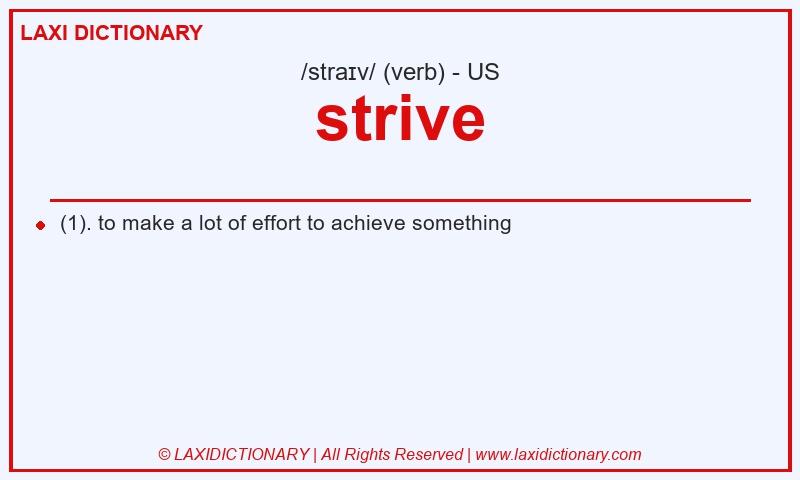 LAXI DICTIONARY

/straɪv/ (verb) - US

strive

(1). to make a lot of effort to achieve something

© LAXIDICTIONARY | All Rights Reserved | www.laxidictionary.com